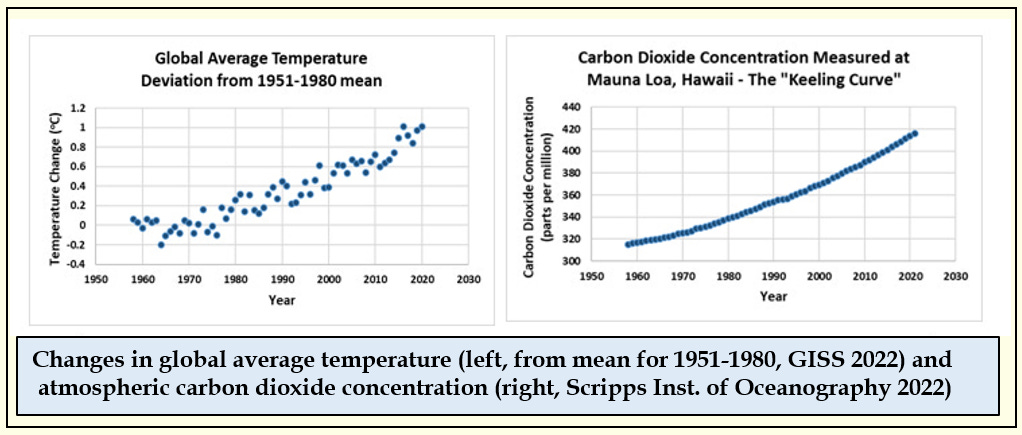 Global Average Temperature
Deviation from 1951-1980 mean

Temperature Change (°C)

1.2
1
0.8
0.6
0.4
0.2
0
-0.2
-0.4

1950 1960 1970 1980 1990 2000 2010 2020 2030

Year

Carbon Dioxide Concentration Measured at
Mauna Loa, Hawaii - The "Keeling Curve"

Carbon Dioxide Concentration (parts per million)

440
420
400
380
360
340
320
300

1950 1960 1970 1980 1990 2000 2010 2020 2030

Year

Changes in global average temperature (left, from mean for 1951-1980, GISS 2022) and atmospheric carbon dioxide concentration (right, Scripps Inst. of Oceanography 2022)